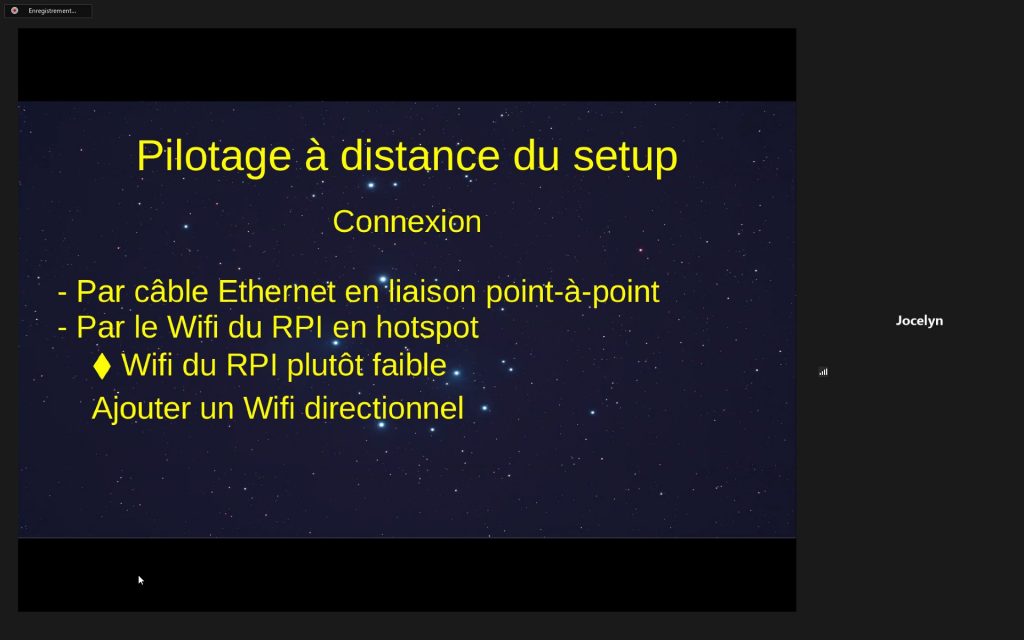 Enregistrement...

Pilotage à distance du setup

Connexion

- Par câble Ethernet en liaison point-à-point
- Par le Wifi du RPI en hotspot
⧫ Wifi du RPI plutôt faible
Ajouter un Wifi directionnel

Jocelyn